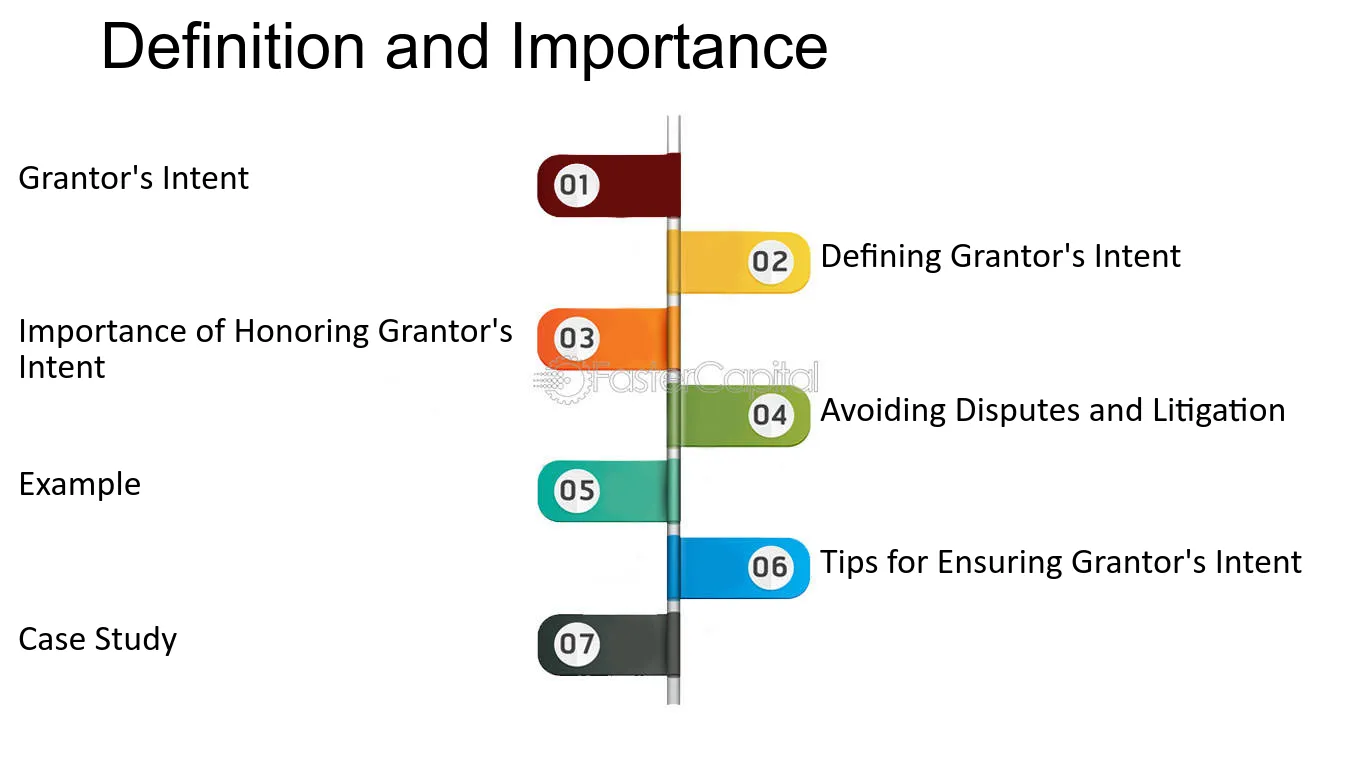 Definition and Importance

Grantor's Intent

01

02

Defining Grantor's Intent

Importance of Honoring Grantor's Intent

03

04

Avoiding Disputes and Litigation

Example

05

06

Tips for Ensuring Grantor's Intent

Case Study

07

FasterCapital